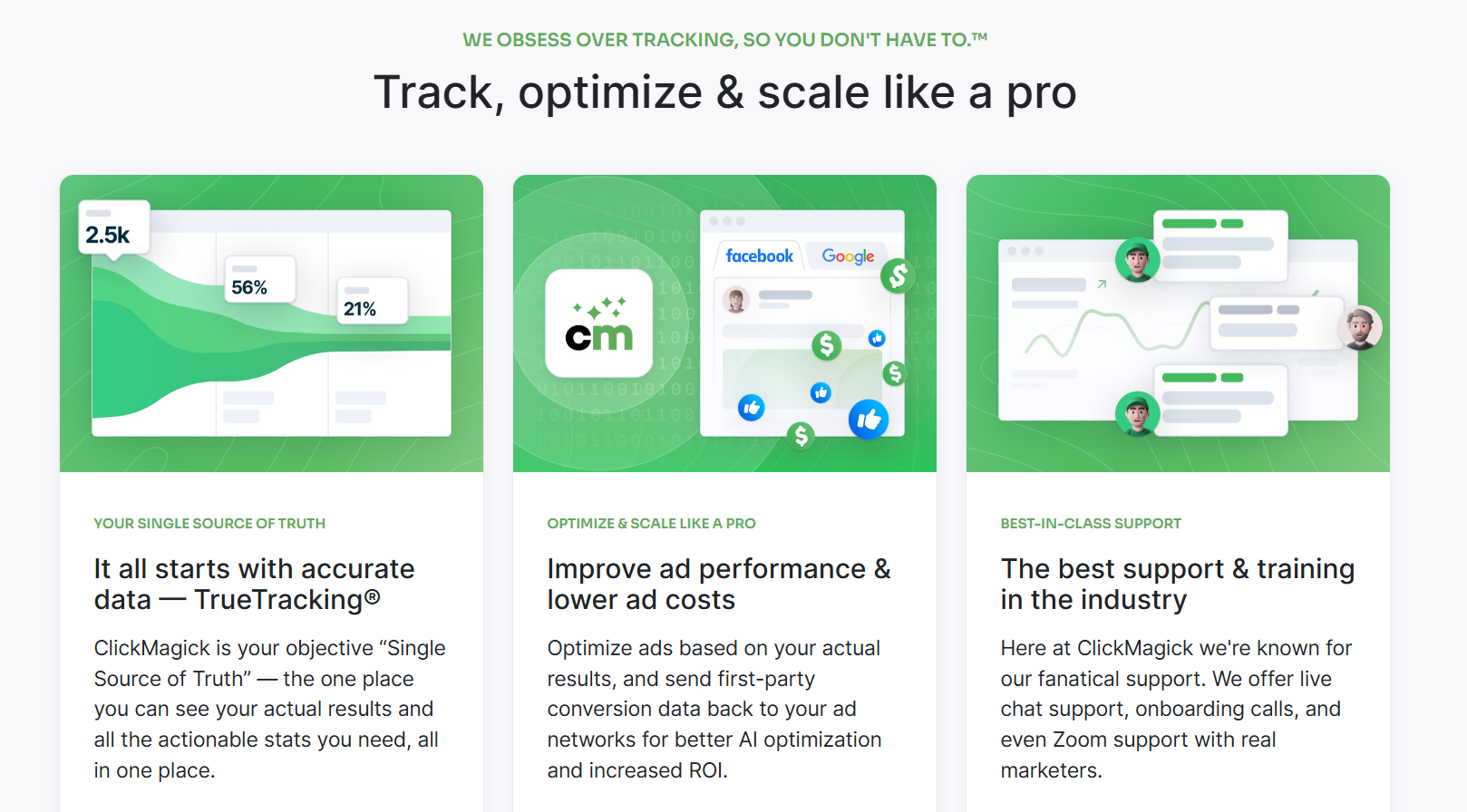 WE OBSESS OVER TRACKING, SO YOU DON'T HAVE TO.™

Track, optimize & scale like a pro

2.5k

56%

21%

YOUR SINGLE SOURCE OF TRUTH

It all starts with accurate data — TrueTracking®

ClickMagick is your objective “Single Source of Truth” — the one place you can see your actual results and all the actionable stats you need, all in one place.

cm

facebook

Google

OPTIMIZE & SCALE LIKE A PRO

Improve ad performance & lower ad costs

Optimize ads based on your actual results, and send first-party conversion data back to your ad networks for better AI optimization and increased ROI.

BEST-IN-CLASS SUPPORT

The best support & training in the industry

Here at ClickMagick we're known for our fanatical support. We offer live chat support, onboarding calls, and even Zoom support with real marketers.